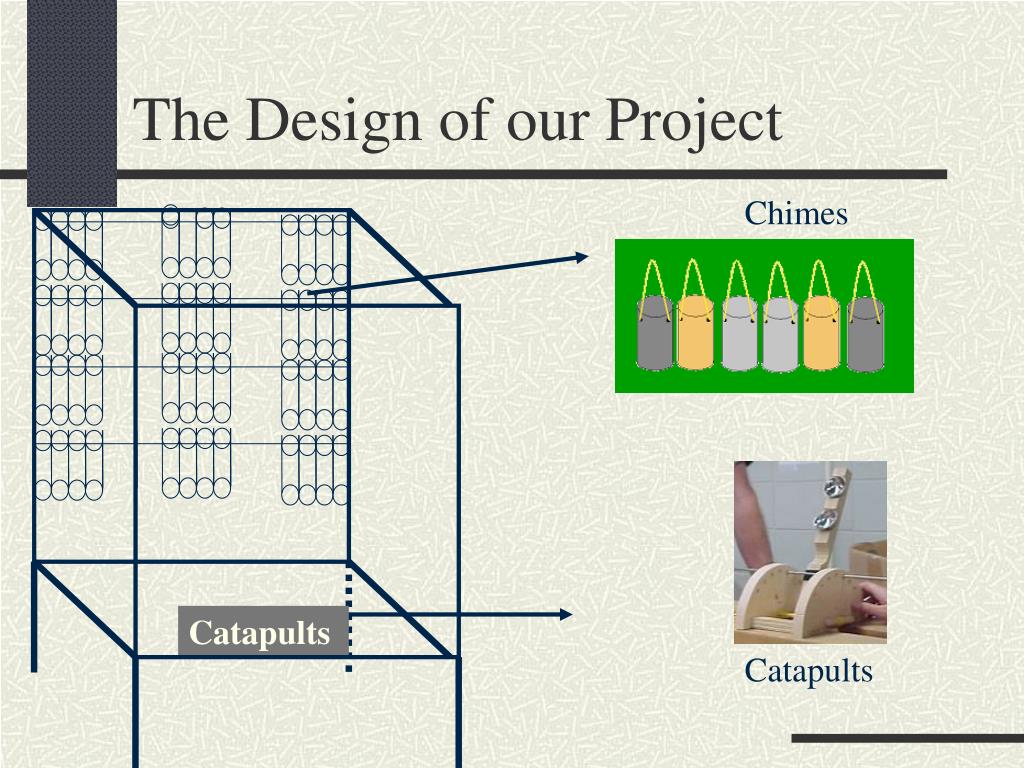 The Design of our Project

Chimes

Catapults

Catapults